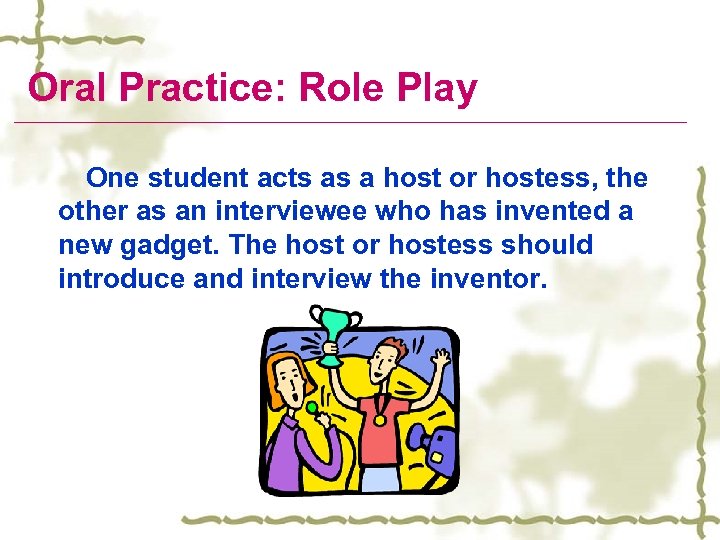 Oral Practice: Role Play

One student acts as a host or hostess, the other as an interviewee who has invented a new gadget. The host or hostess should introduce and interview the inventor.